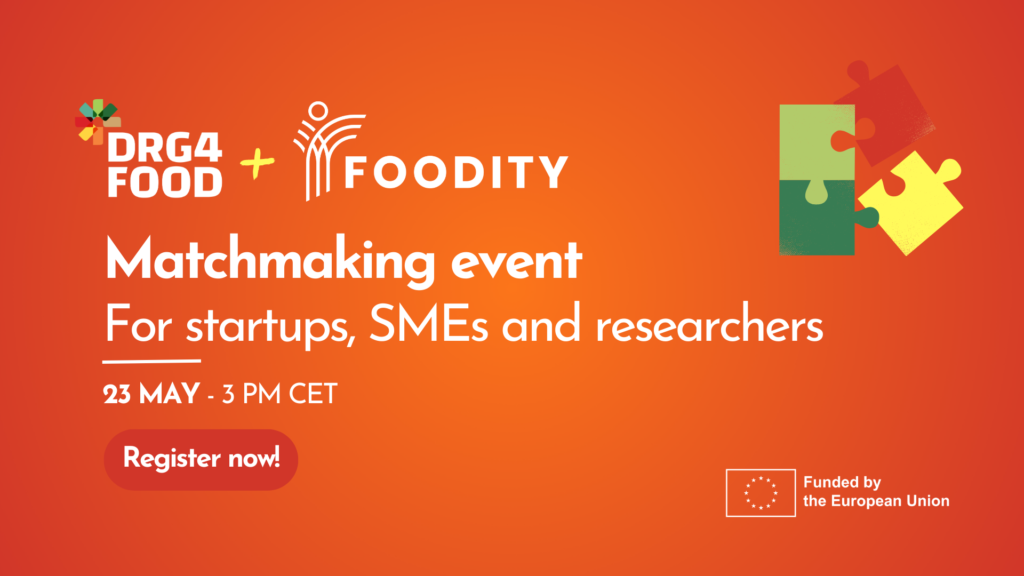 DRG4 FOOD + FOODITY

Matchmaking event

For startups, SMEs and researchers

23 MAY - 3 PM CET

Register now!

Funded by the European Union